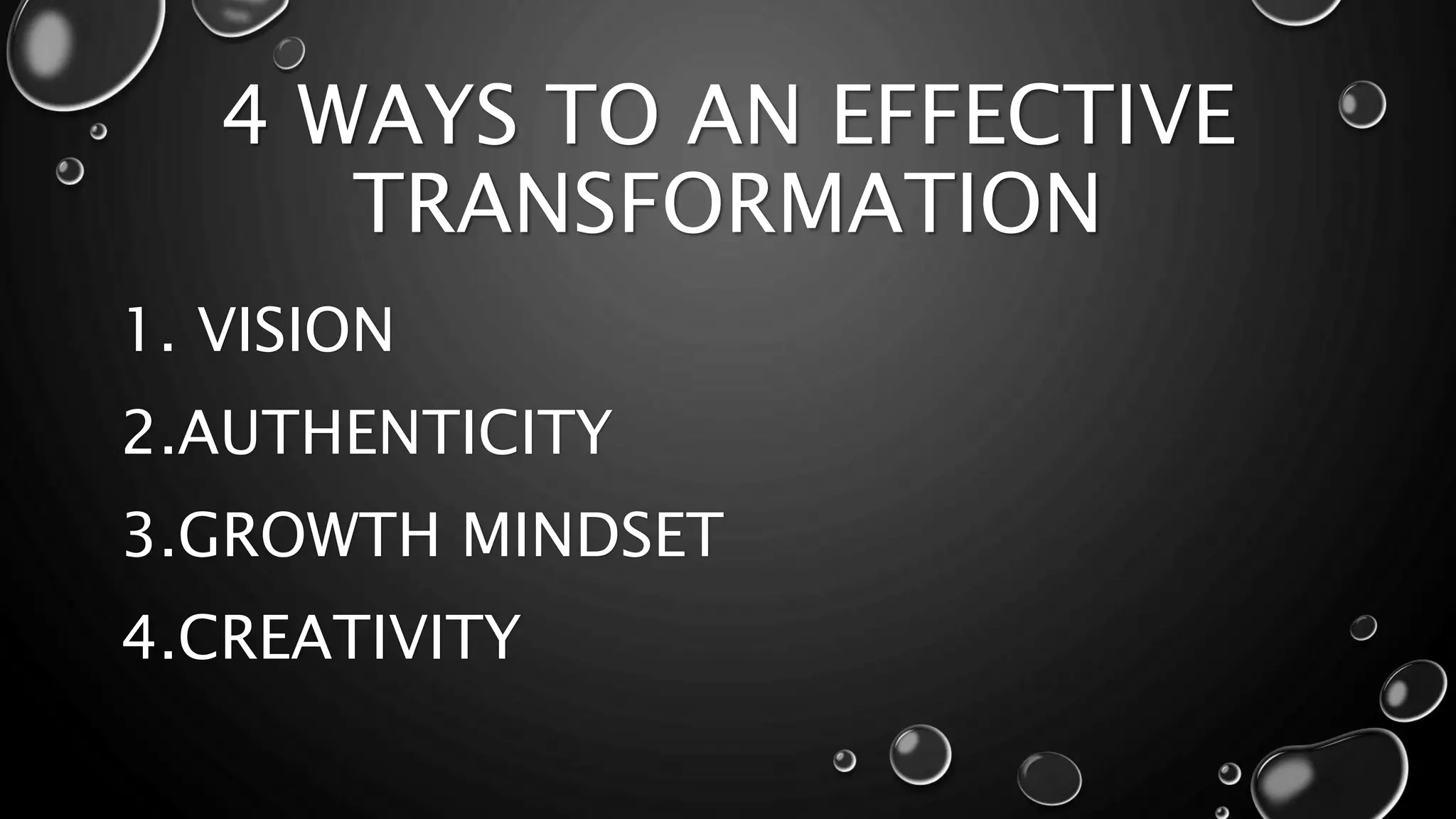 4 WAYS TO AN EFFECTIVE TRANSFORMATION

1. VISION

2.AUTHENTICITY

3.GROWTH MINDSET

4.CREATIVITY